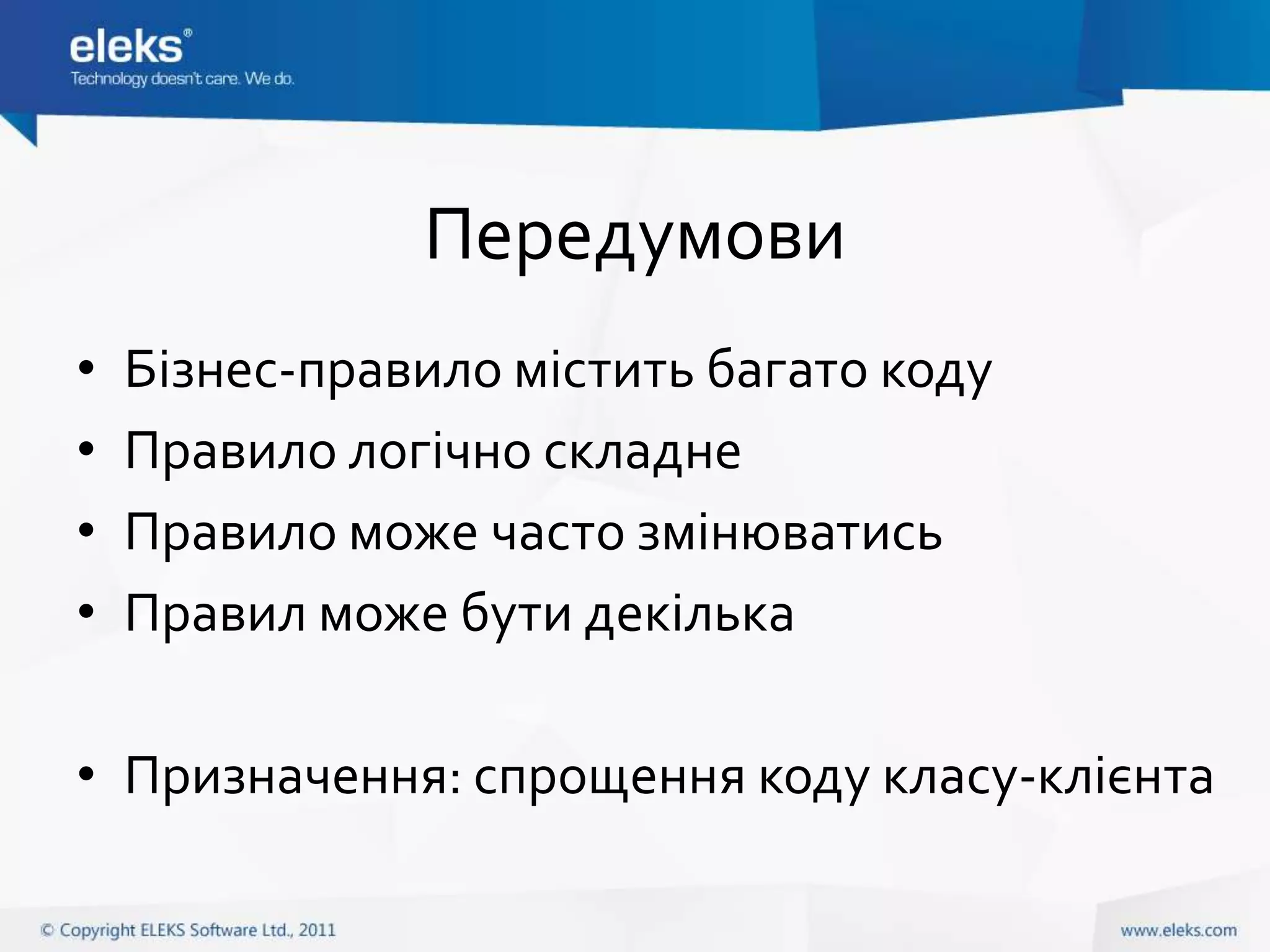 eleks®
Technology doesn't care. We do.

Передумови

• Бізнес-правило містить багато коду
• Правило логічно складне
• Правило може часто змінюватись
• Правил може бути декілька

• Призначення: спрощення коду класу-клієнта

© Copyright ELEKS Software Ltd., 2011

www.eleks.com